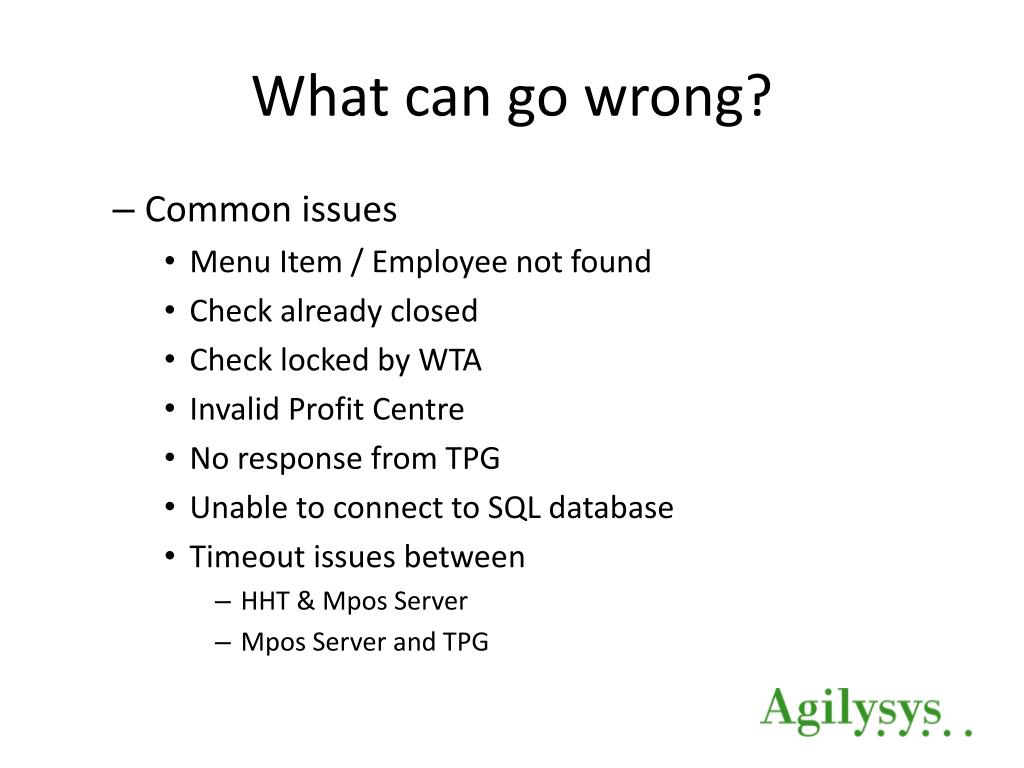 What can go wrong?

– Common issues

• Menu Item / Employee not found
• Check already closed
• Check locked by WTA
• Invalid Profit Centre
• No response from TPG
• Unable to connect to SQL database
• Timeout issues between
– HHT & Mpos Server
– Mpos Server and TPG

Agilysys